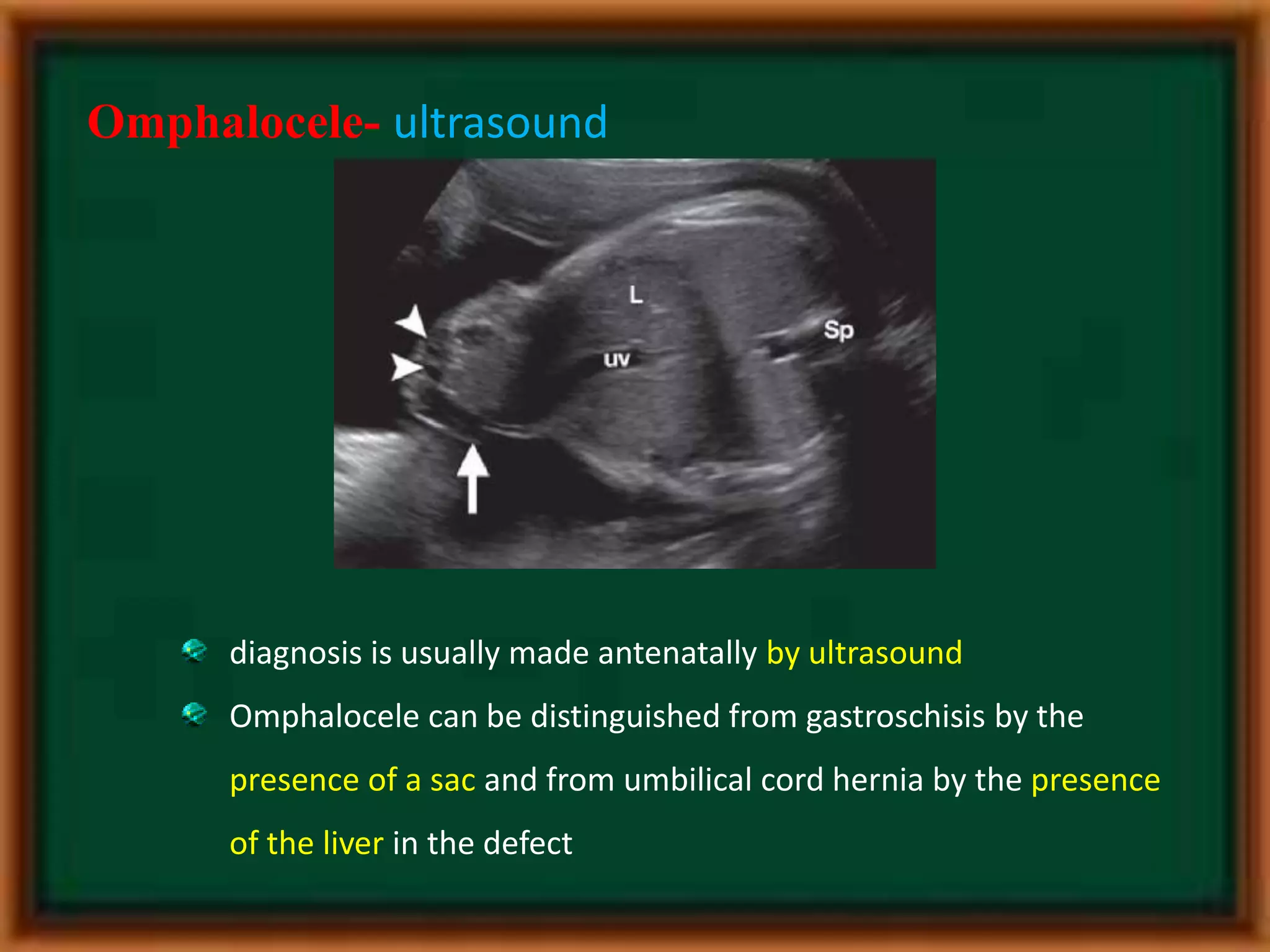 Omphalocele- ultrasound

L

Sp

uv

diagnosis is usually made antenatally by ultrasound

Omphalocele can be distinguished from gastroschisis by the presence of a sac and from umbilical cord hernia by the presence of the liver in the defect